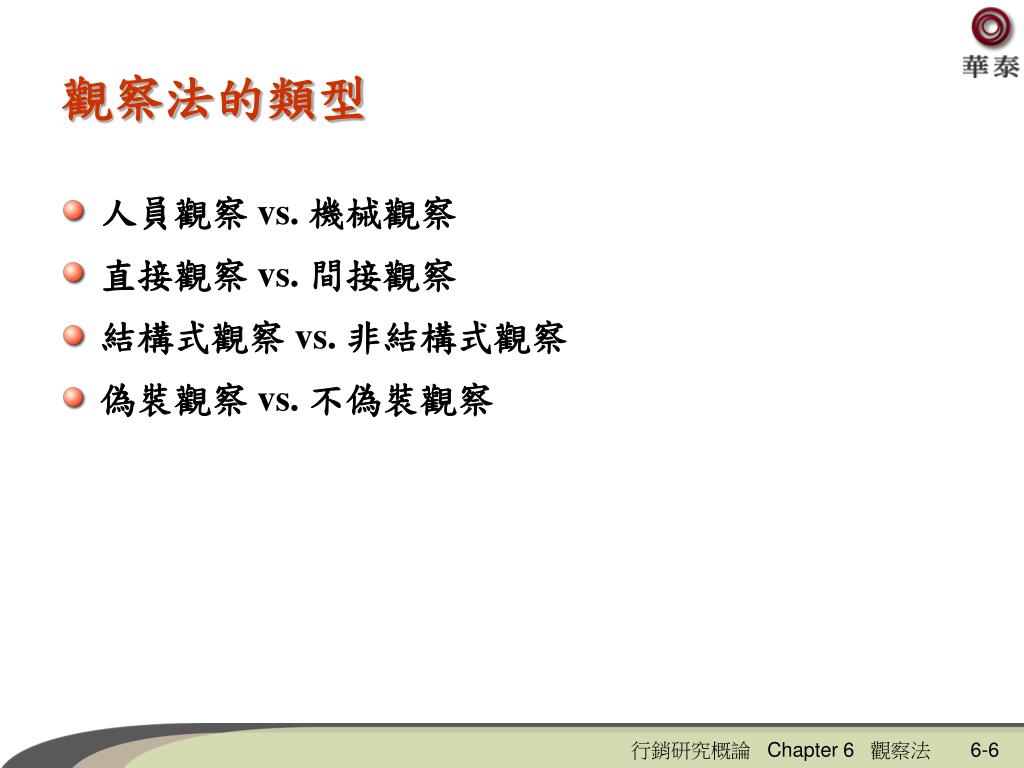 華泰

觀察法的類型

人員觀察 vs. 機械觀察

直接觀察 vs. 間接觀察

結構式觀察 vs. 非結構式觀察

偽裝觀察 vs. 不偽裝觀察

行銷研究概論 Chapter 6 觀察法 6-6